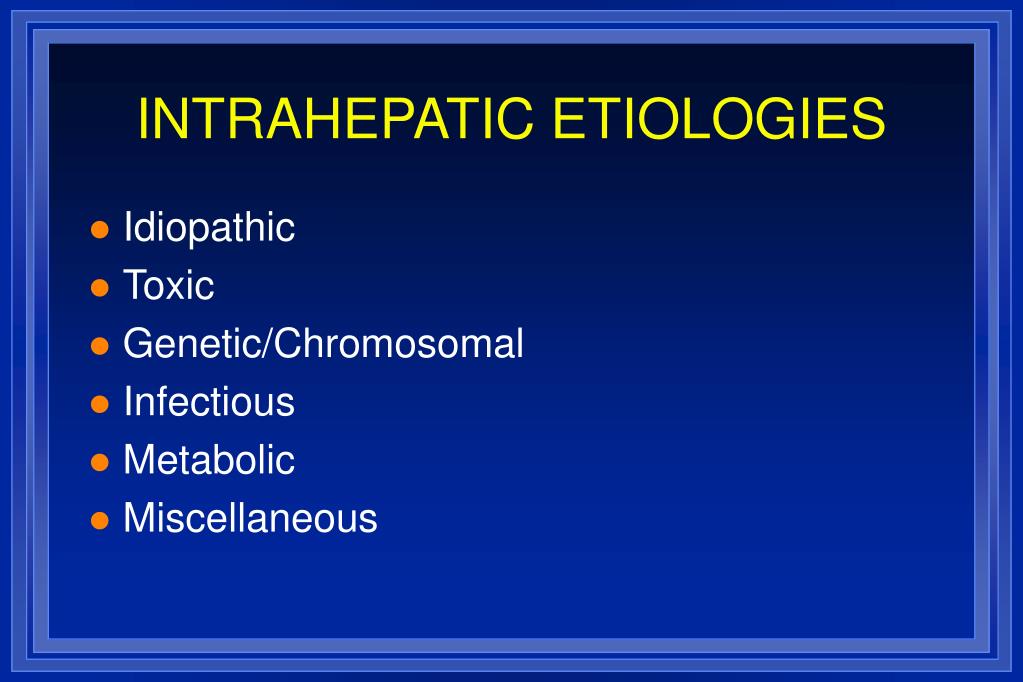 INTRAHEPATIC ETIOLOGIES

- Idiopathic
- Toxic
- Genetic/Chromosomal
- Infectious
- Metabolic
- Miscellaneous